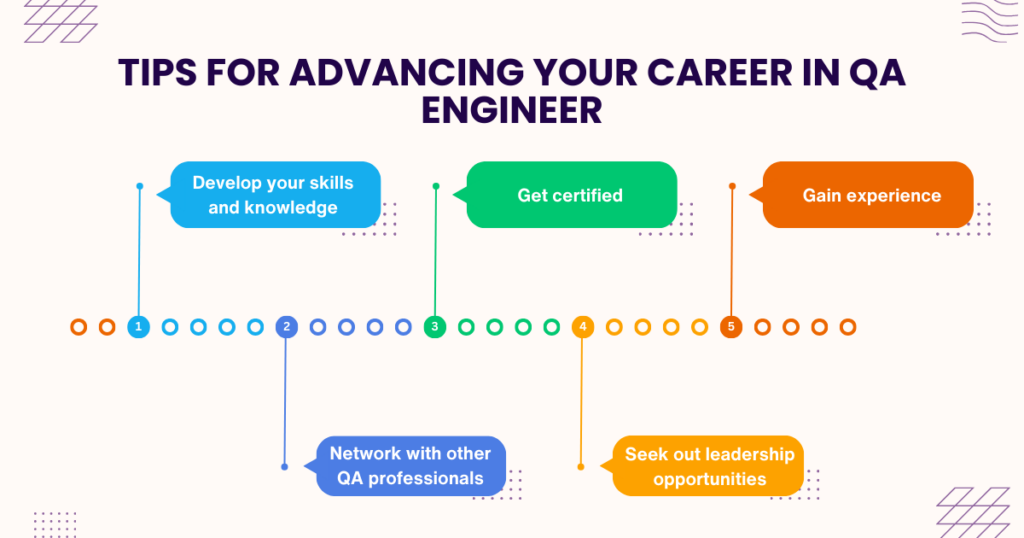 TIPS FOR ADVANCING YOUR CAREER IN QA ENGINEER

Develop your skills and knowledge

Get certified

Gain experience

1 2 3 4 5

Network with other QA professionals

Seek out leadership opportunities